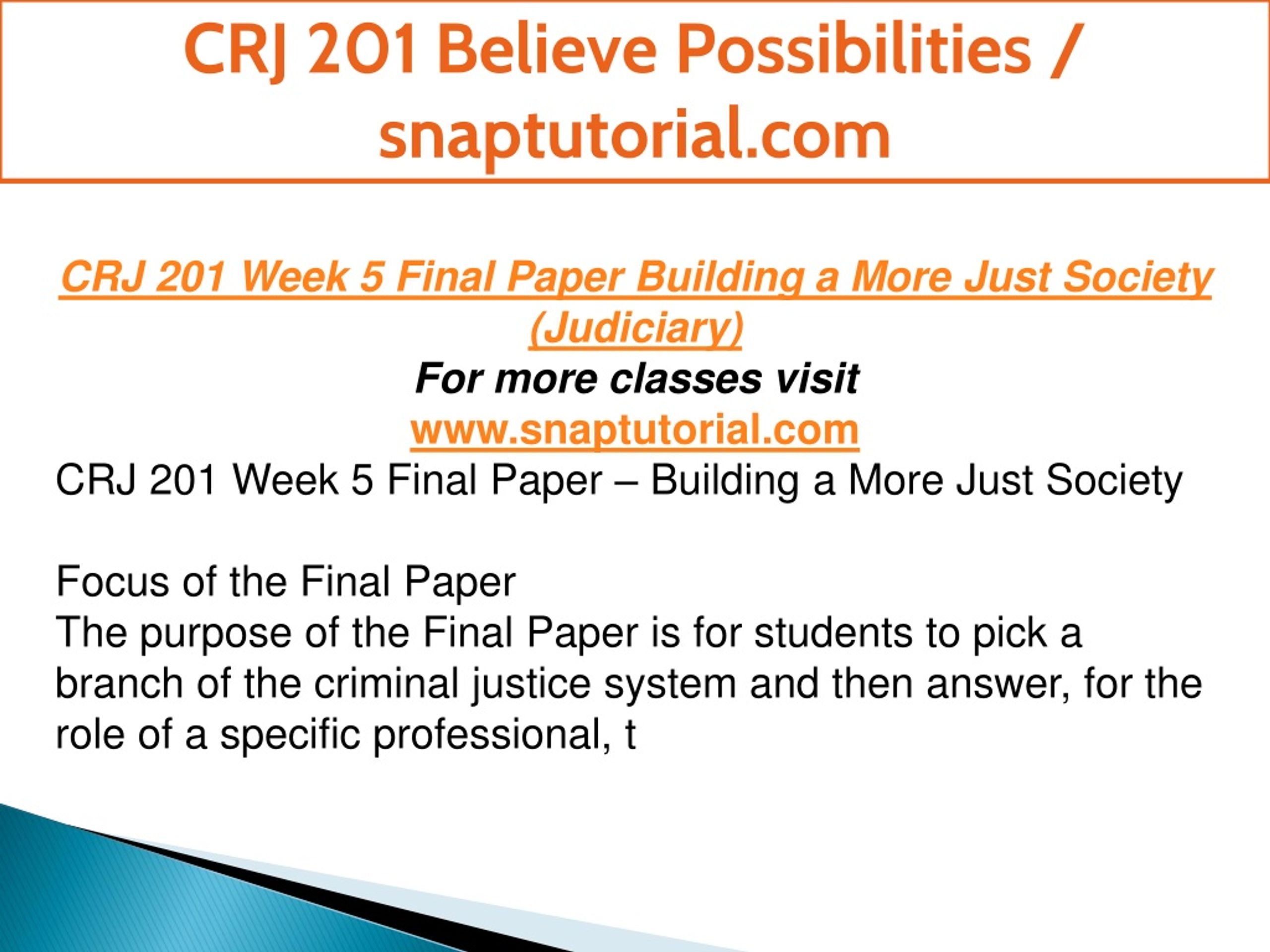 CRJ 201 Believe Possibilities / snaptutorial.com

CRJ 201 Week 5 Final Paper Building a More Just Society (Judiciary)
For more classes visit
www.snaptutorial.com
CRJ 201 Week 5 Final Paper – Building a More Just Society

Focus of the Final Paper
The purpose of the Final Paper is for students to pick a branch of the criminal justice system and then answer, for the role of a specific professional, t